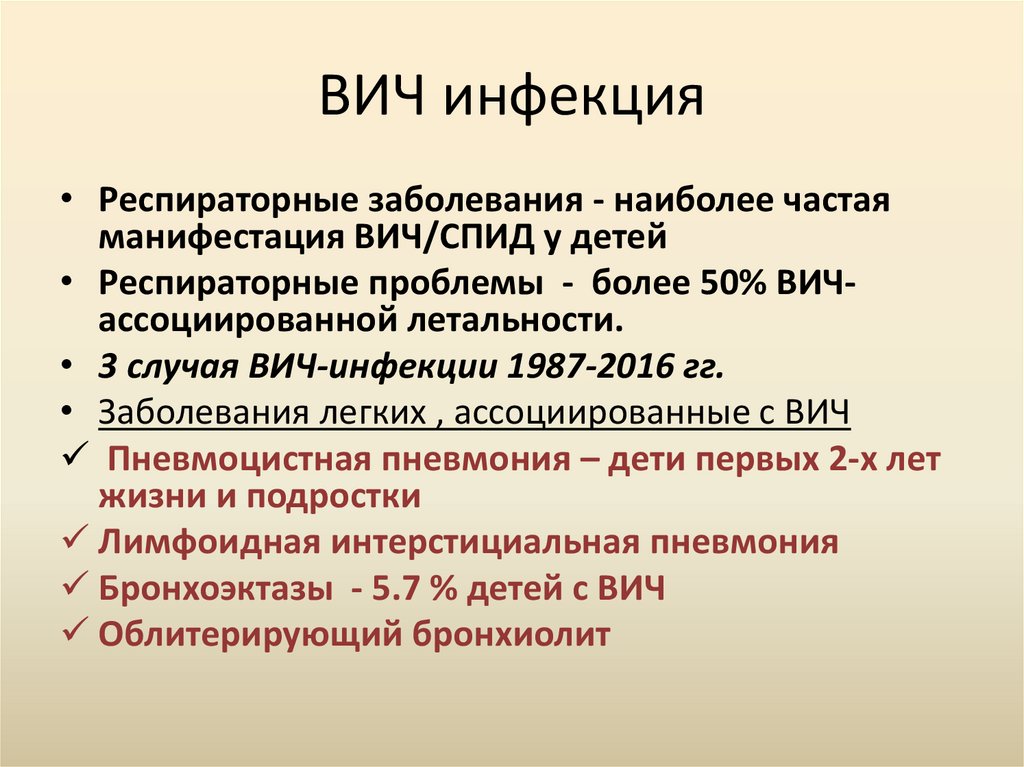 ВИЧ инфекция

• Респираторные заболевания - наиболее частая манифестация ВИЧ/СПИД у детей
• Респираторные проблемы - более 50% ВИЧ-ассоциированной летальности.
• 3 случая ВИЧ-инфекции 1987-2016 гг.
• Заболевания легких , ассоциированные с ВИЧ
✓ Пневмоцистная пневмония – дети первых 2-х лет жизни и подростки
✓ Лимфоидная интерстициальная пневмония
✓ Бронхоэктазы - 5.7 % детей с ВИЧ
✓ Облитерирующий бронхиолит